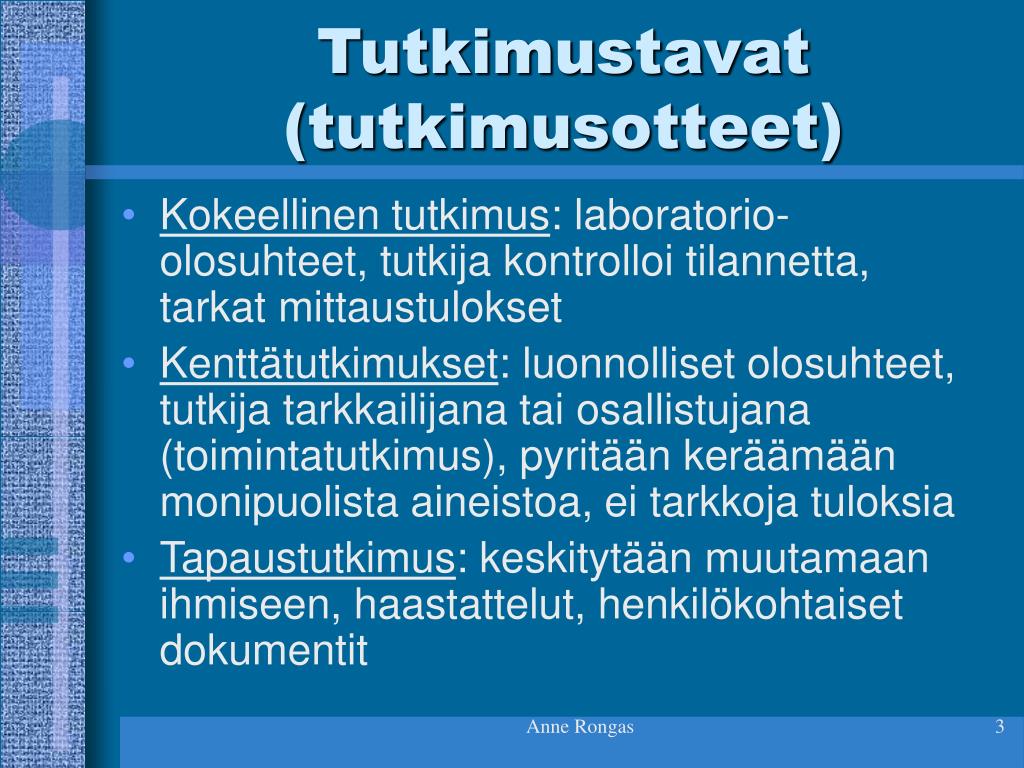 Tutkimustavat (tutkimusotteet)

• Kokeellinen tutkimus: laboratorio-olosuhteet, tutkija kontrolloi tilannetta, tarkat mittaustulokset
• Kenttätutkimukset: luonnolliset olosuhteet, tutkija tarkkailijana tai osallistujana (toimintatutkimus), pyritään keräämään monipuolista aineistoa, ei tarkkoja tuloksia
• Tapaustutkimus: keskitytään muutamaan ihmiseen, haastattelut, henkilökohtaiset dokumentit

Anne Rongas

3